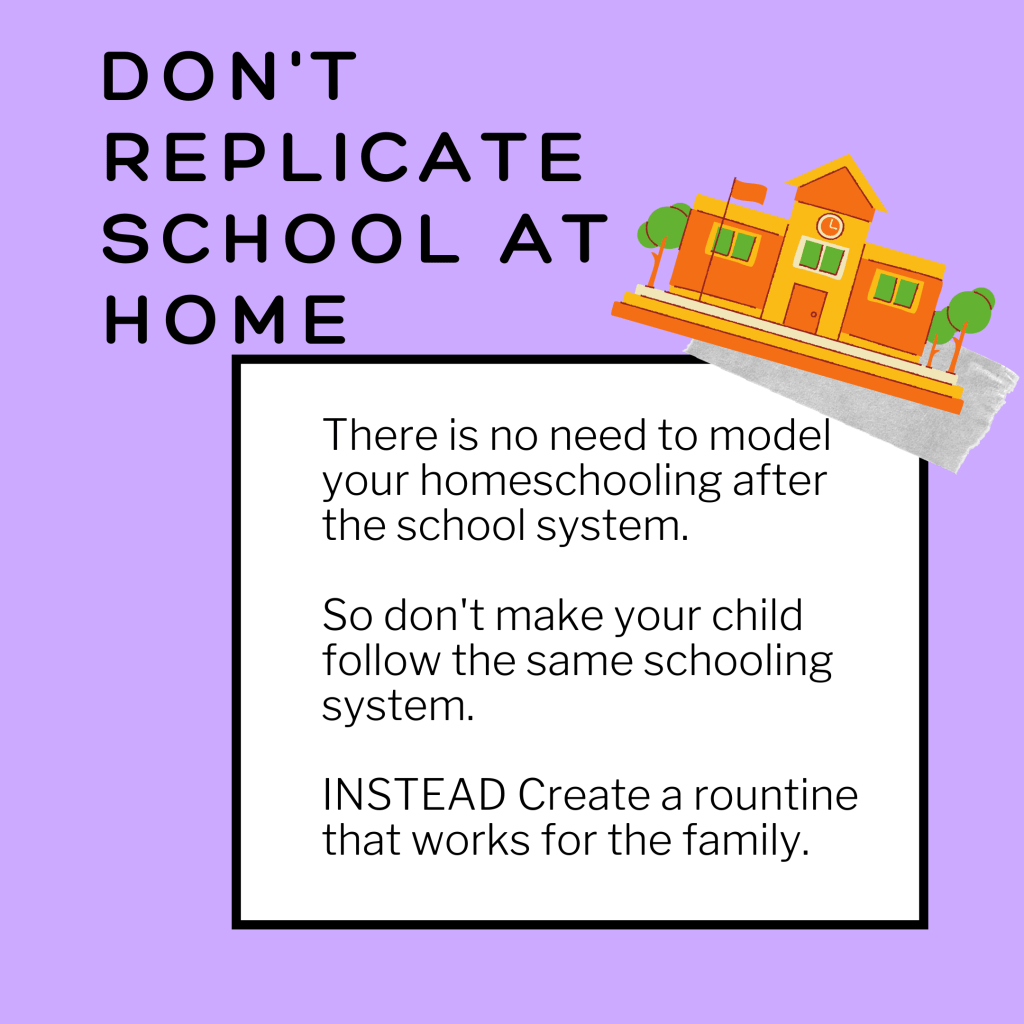 DON'T REPLICATE SCHOOL AT HOME

There is no need to model your homeschooling after the school system.

So don't make your child follow the same schooling system.

INSTEAD Create a rountine that works for the family.